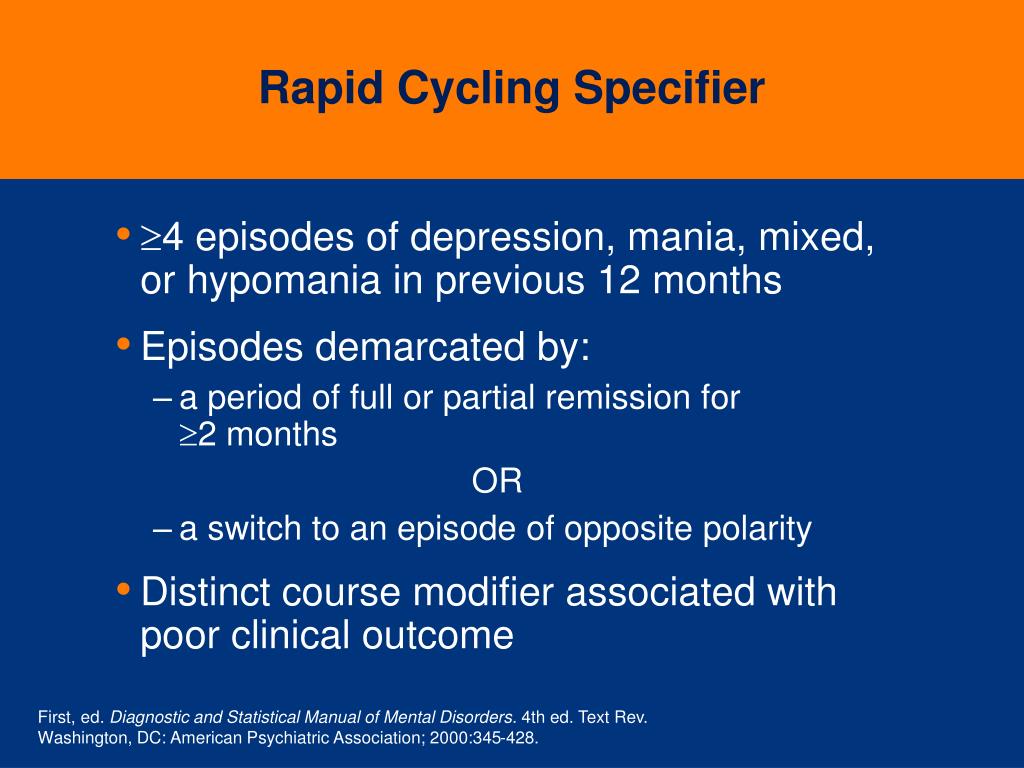 Rapid Cycling Specifier

• $\geq$4 episodes of depression, mania, mixed, or hypomania in previous 12 months

• Episodes demarcated by:
– a period of full or partial remission for $\geq$2 months
OR
– a switch to an episode of opposite polarity

• Distinct course modifier associated with poor clinical outcome

First, ed. Diagnostic and Statistical Manual of Mental Disorders. 4th ed. Text Rev. Washington, DC: American Psychiatric Association; 2000:345-428.